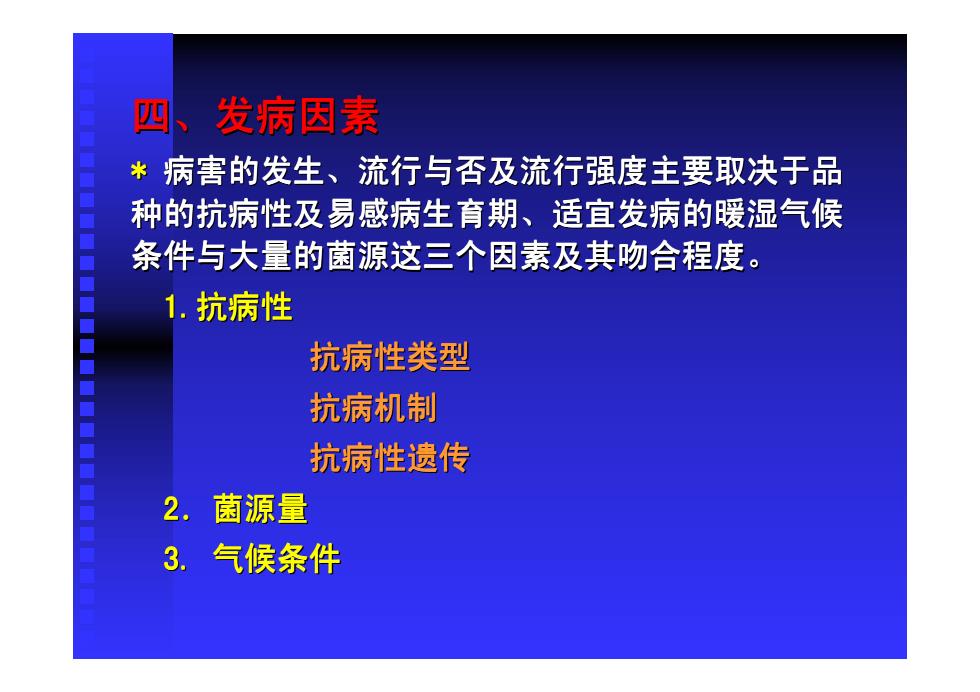 四、发病因素

* 病害的发生、流行与否及流行强度主要取决于品种的抗病性及易感病生育期、适宜发病的暖湿气候条件与大量的菌源这三个因素及其吻合程度。

1. 抗病性

抗病性类型

抗病机制

抗病性遗传

2. 菌源量

3. 气候条件